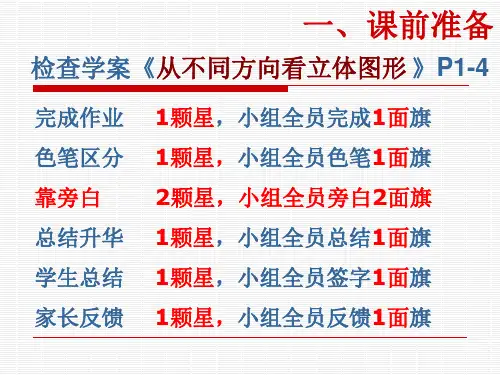 一、课前准备

检查学案《从不同方向看立体图形》P1-4

完成作业　1颗星，小组全员完成1面旗
色笔区分　1颗星，小组全员色笔1面旗
靠旁白　2颗星，小组全员旁白2面旗
总结升华　1颗星，小组全员总结1面旗
学生总结　1颗星，小组全员签字1面旗
家长反馈　1颗星，小组全员反馈1面旗